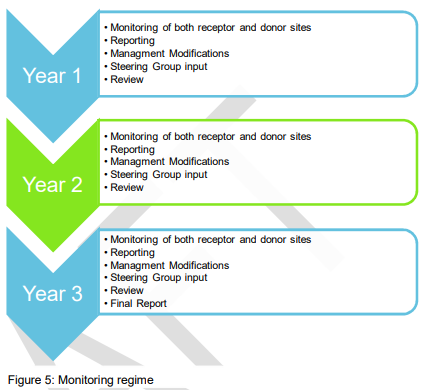 Year 1

• Monitoring of both receptor and donor sites
• Reporting
• Managment Modifications
• Steering Group input
• Review

Year 2

• Monitoring of both receptor and donor sites
• Reporting
• Managment Modifications
• Steering Group input
• Review

Year 3

• Monitoring of both receptor and donor sites
• Reporting
• Managment Modifications
• Steering Group input
• Review
• Final Report

Figure 5: Monitoring regime